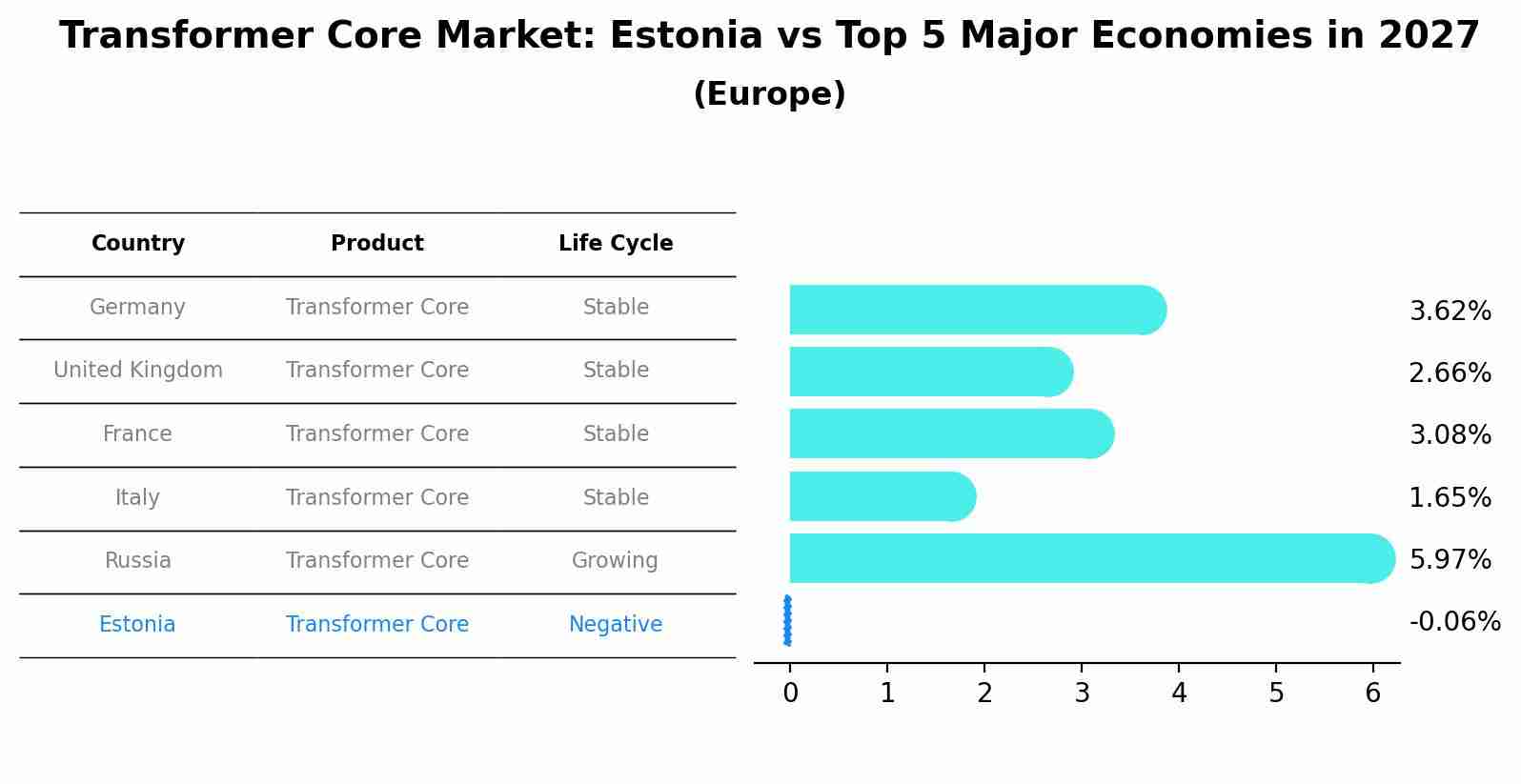 Transformer Core Market: Estonia vs Top 5 Major Economies in 2027
(Europe)

| Country | Product | Life Cycle |
|---|---|---|
| Germany | Transformer Core | Stable |
| United Kingdom | Transformer Core | Stable |
| France | Transformer Core | Stable |
| Italy | Transformer Core | Stable |
| Russia | Transformer Core | Growing |
| Estonia | Transformer Core | Negative |

3.62%
2.66%
3.08%
1.65%
5.97%
-0.06%

0 1 2 3 4 5 6